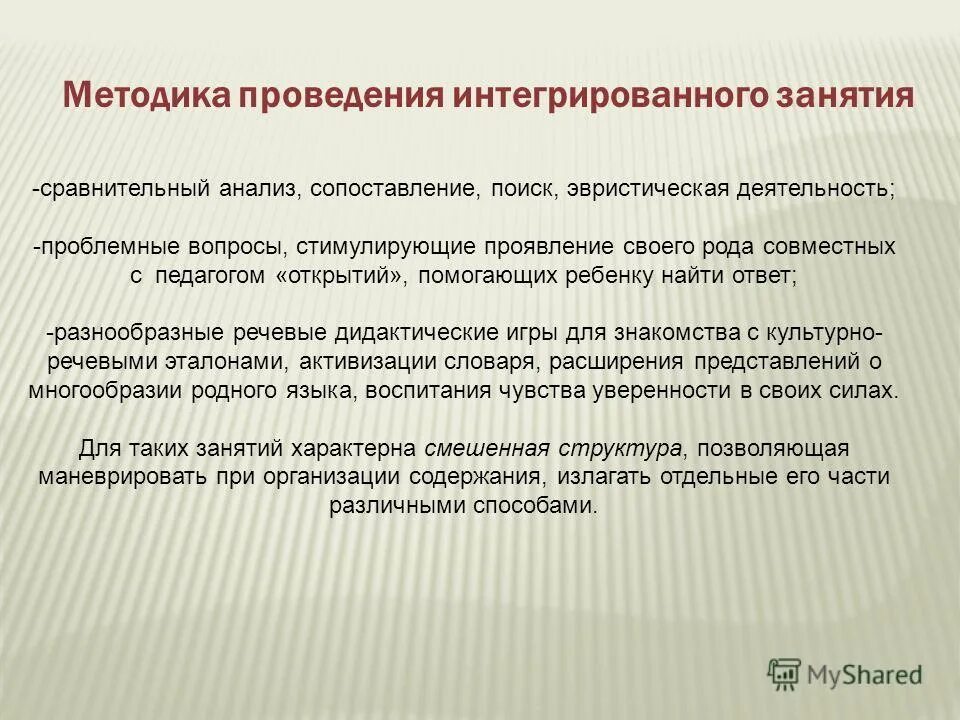 Методика проведения интегрированного занятия

-сравнительный анализ, сопоставление, поиск, эвристическая деятельность;

-проблемные вопросы, стимулирующие проявление своего рода совместных с педагогом «открытий», помогающих ребенку найти ответ;

-разнообразные речевые дидактические игры для знакомства с культурно-речевыми эталонами, активизации словаря, расширения представлений о многообразии родного языка, воспитания чувства уверенности в своих силах.

Для таких занятий характерна смешенная структура, позволяющая маневрировать при организации содержания, излагать отдельные его части различными способами.

MyShared